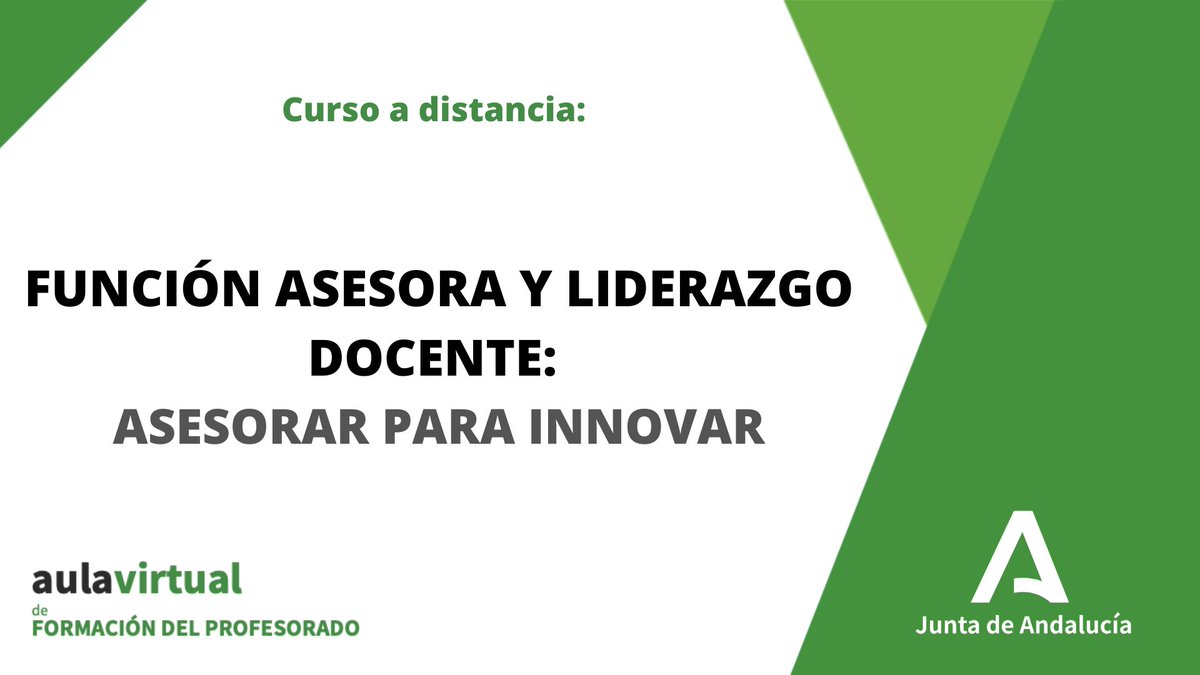 Curso a distancia:

FUNCIÓN ASESORA Y LIDERAZGO DOCENTE:
ASESORAR PARA INNOVAR

aulavirtual
de
FORMACIÓN DEL PROFESORADO

Junta de Andalucía